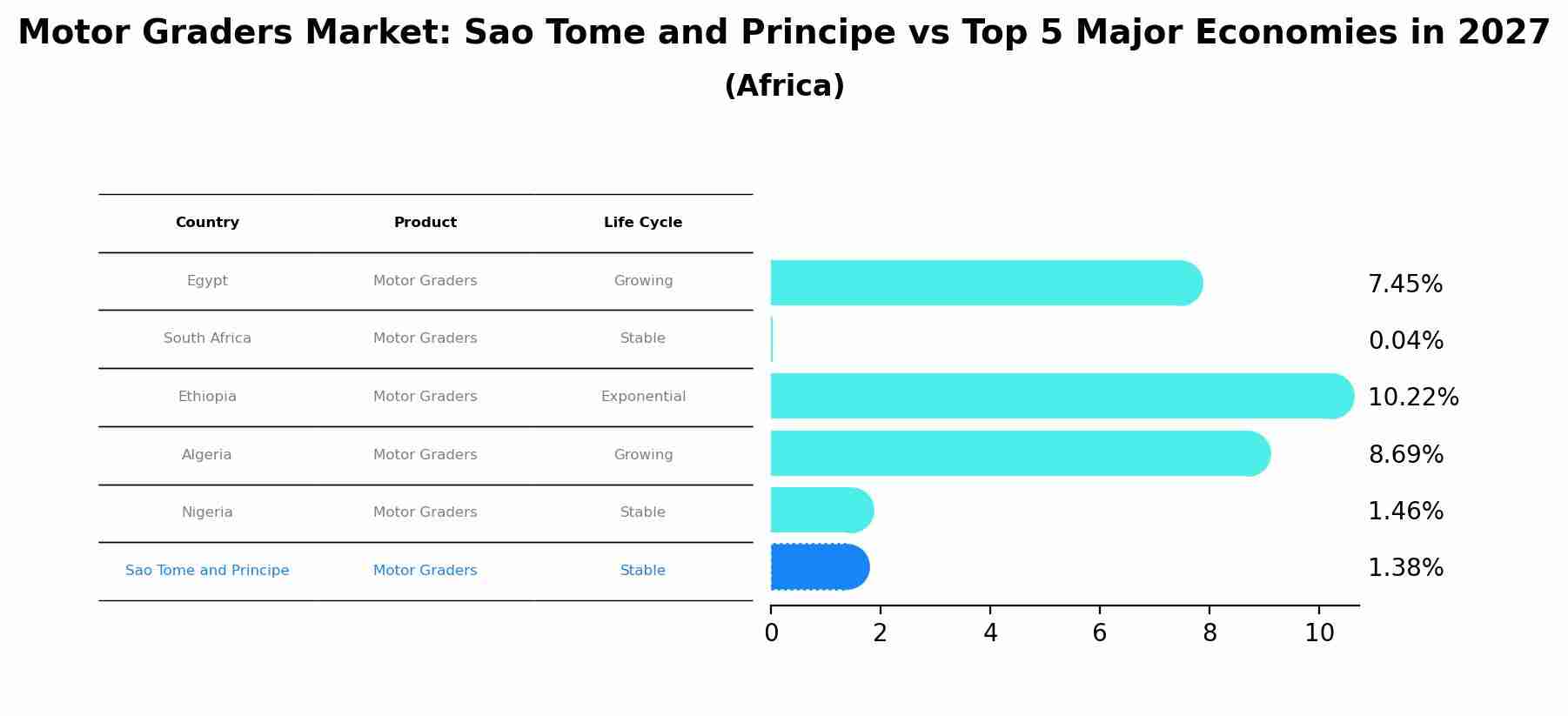 Motor Graders Market: Sao Tome and Principe vs Top 5 Major Economies in 2027
(Africa)

| Country | Product | Life Cycle |
|---|---|---|
| Egypt | Motor Graders | Growing |
| South Africa | Motor Graders | Stable |
| Ethiopia | Motor Graders | Exponential |
| Algeria | Motor Graders | Growing |
| Nigeria | Motor Graders | Stable |
| Sao Tome and Principe | Motor Graders | Stable |

7.45%
0.04%
10.22%
8.69%
1.46%
1.38%

0 2 4 6 8 10